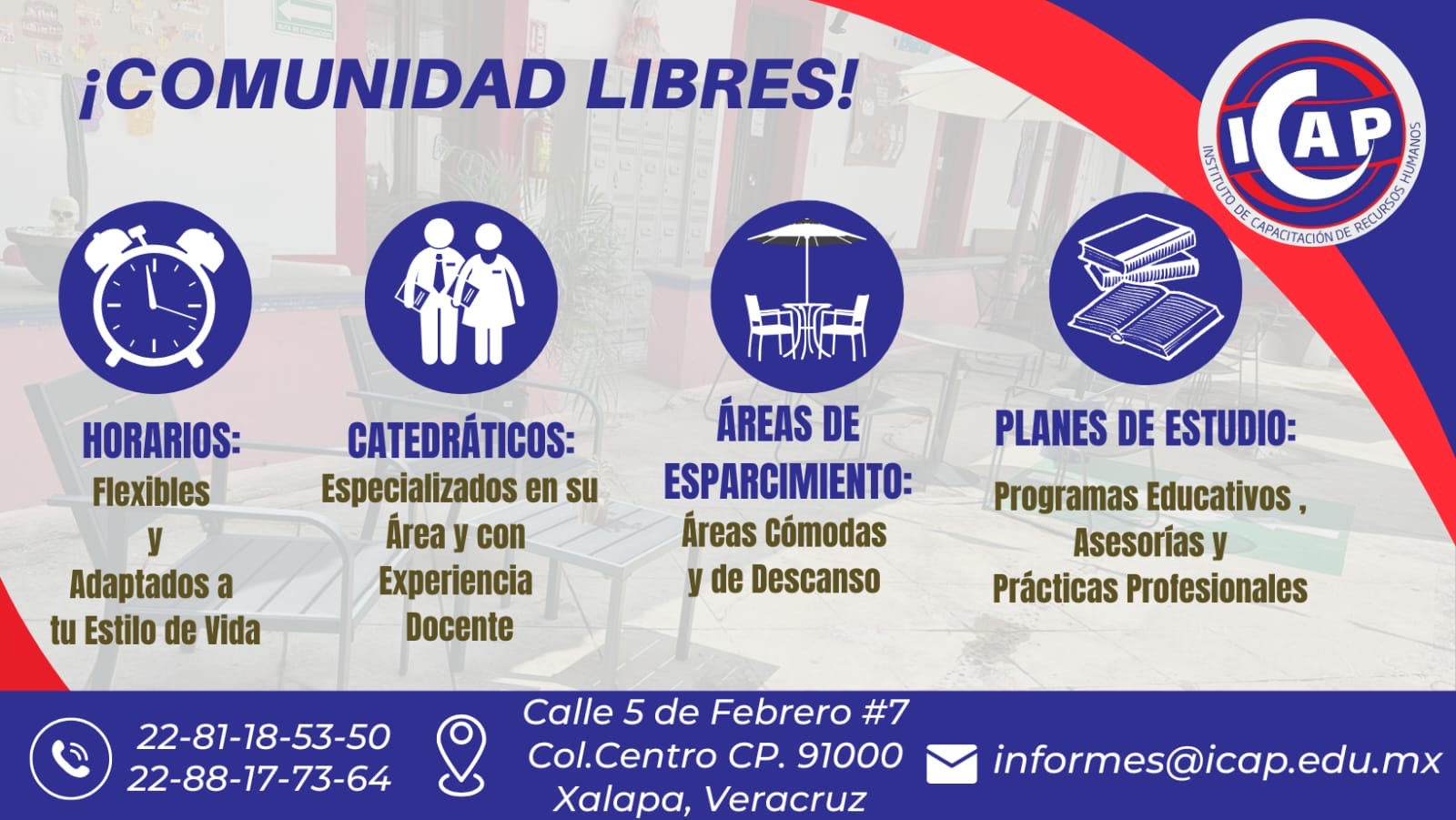 ¡COMUNIDAD LIBRES!

ICAP
INSTITUTO DE CAPACITACIÓN DE RECURSOS HUMANOS

HORARIOS:
Flexibles y Adaptados a tu Estilo de Vida

CATEDRÁTICOS:
Especializados en su Área y con Experiencia Docente

ÁREAS DE ESPARCIMIENTO:
Áreas Cómodas y de Descanso

PLANES DE ESTUDIO:
Programas Educativos , Asesorías y Prácticas Profesionales

22-81-18-53-50
22-88-17-73-64

Calle 5 de Febrero #7
Col.Centro CP. 91000
Xalapa, Veracruz

informes@icap.edu.mx